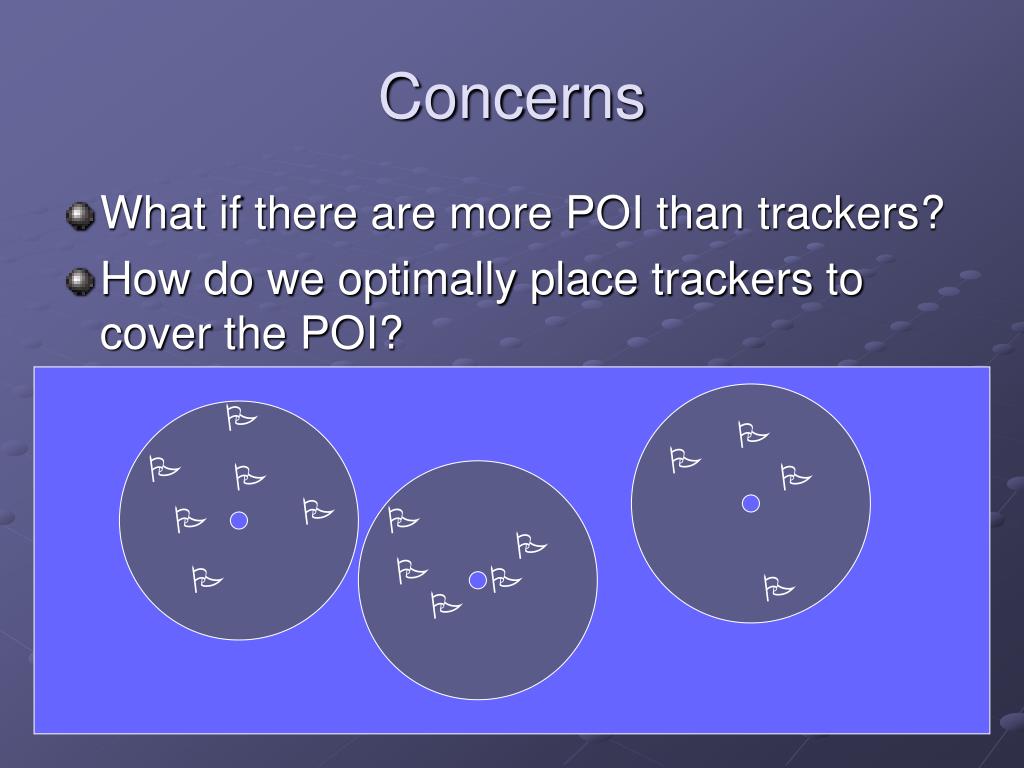 Concerns

What if there are more POI than trackers?

How do we optimally place trackers to cover the POI?